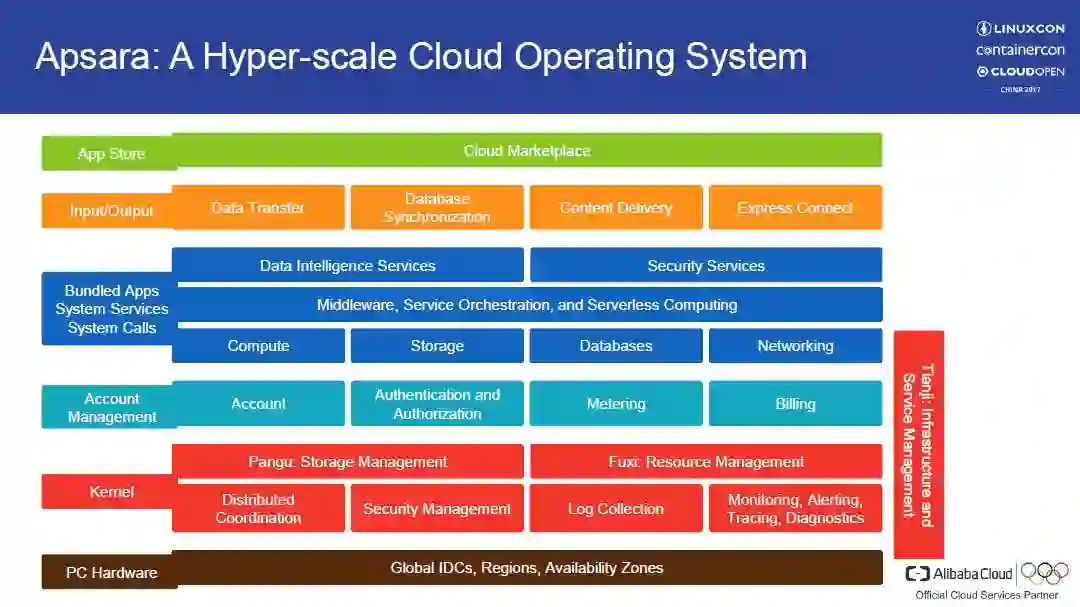 Apsara: A Hyper-scale Cloud Operating System

LINUXCON
containercon
CLOUDOPEN
CHINA 2017

App Store
Cloud Marketplace

Input/Output
Data Transfer
Database Synchronization
Content Delivery
Express Connect

Bundled Apps System Services System Calls
Data Intelligence Services
Security Services
Middleware, Service Orchestration, and Serverless Computing
Compute
Storage
Databases
Networking

Account Management
Account
Authentication and Authorization
Metering
Billing

Kernel
Pangu: Storage Management
Fuxi: Resource Management
Distributed Coordination
Security Management
Log Collection
Monitoring, Alerting, Tracing, Diagnostics

PC Hardware
Global IDCs, Regions, Availability Zones

Tianji: Infrastructure and Service Management

Alibaba Cloud
Official Cloud Services Partner